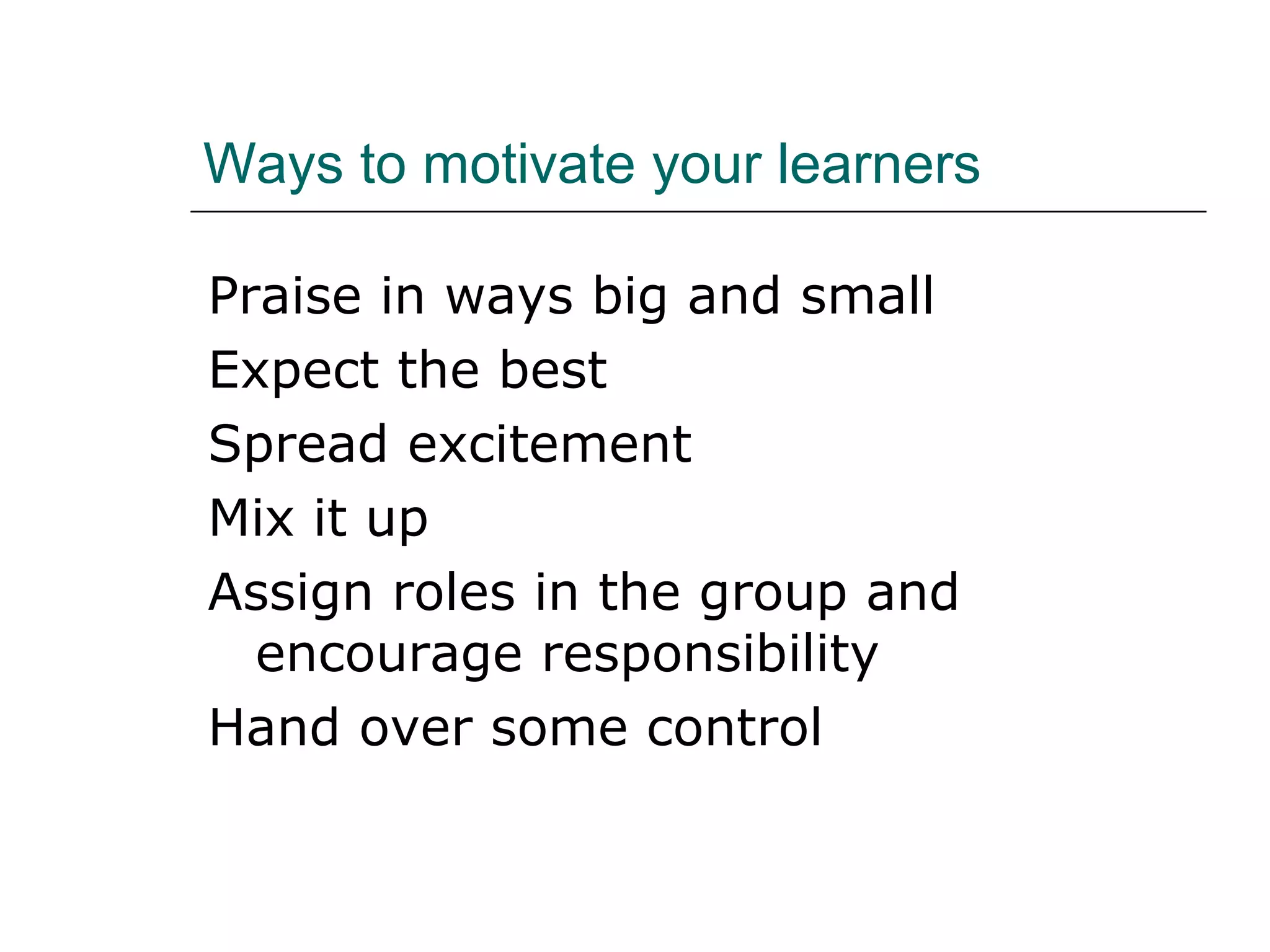 Ways to motivate your learners

Praise in ways big and small

Expect the best

Spread excitement

Mix it up

Assign roles in the group and encourage responsibility

Hand over some control